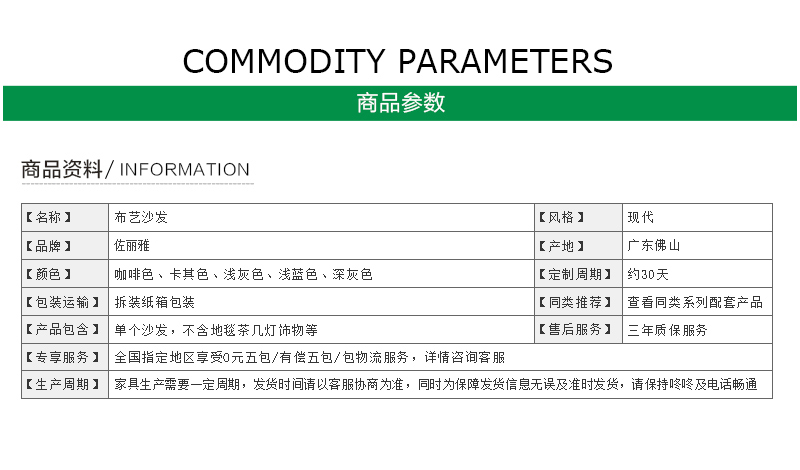 COMMODITY PARAMETERS

商品参数

商品资料/ INFORMATION

| 【名称】 | 布艺沙发 | 【风格】 | 现代 |
|---|---|---|---|
| 【品牌】 | 佐丽雅 | 【产地】 | 广东佛山 |
| 【颜色】 | 咖啡色、卡其色、浅灰色、浅蓝色、深灰色 | 【定制周期】 | 约30天 |
| 【包装运输】 | 拆装纸箱包装 | 【同类推荐】 | 查看同类系列配套产品 |
| 【产品包含】 | 单个沙发，不含地毯茶几灯饰物等 | 【售后服务】 | 三年质保服务 |
| 【专享服务】 | 全国指定地区享受0元五包/有偿五包/包物流服务，详情咨询客服 | | |
| 【生产周期】 | 家具生产需要一定周期，发货时间请以客服协商为准，同时为保障发货信息无误及准时发货，请保持咚咚及电话畅通 | | |